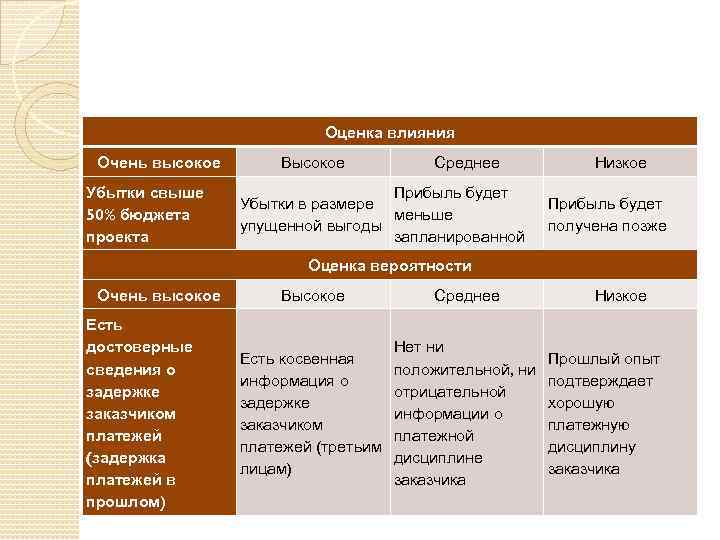 | Оценка влияния | | | |
|---|---|---|---|
| Очень высокое | Высокое | Среднее | Низкое |
| Убытки свыше 50% бюджета проекта | Убытки в размере упущенной выгоды | Прибыль будет меньше запланированной | Прибыль будет получена позже |
| Оценка вероятности | | | |
| Очень высокое | Высокое | Среднее | Низкое |
| Есть достоверные сведения о задержке заказчиком платежей (задержка платежей в прошлом) | Есть косвенная информация о задержке заказчиком платежей (третьим лицам) | Нет ни положительной, ни отрицательной информации о платежной дисциплине заказчика | Прошлый опыт подтверждает хорошую платежную дисциплину заказчика |